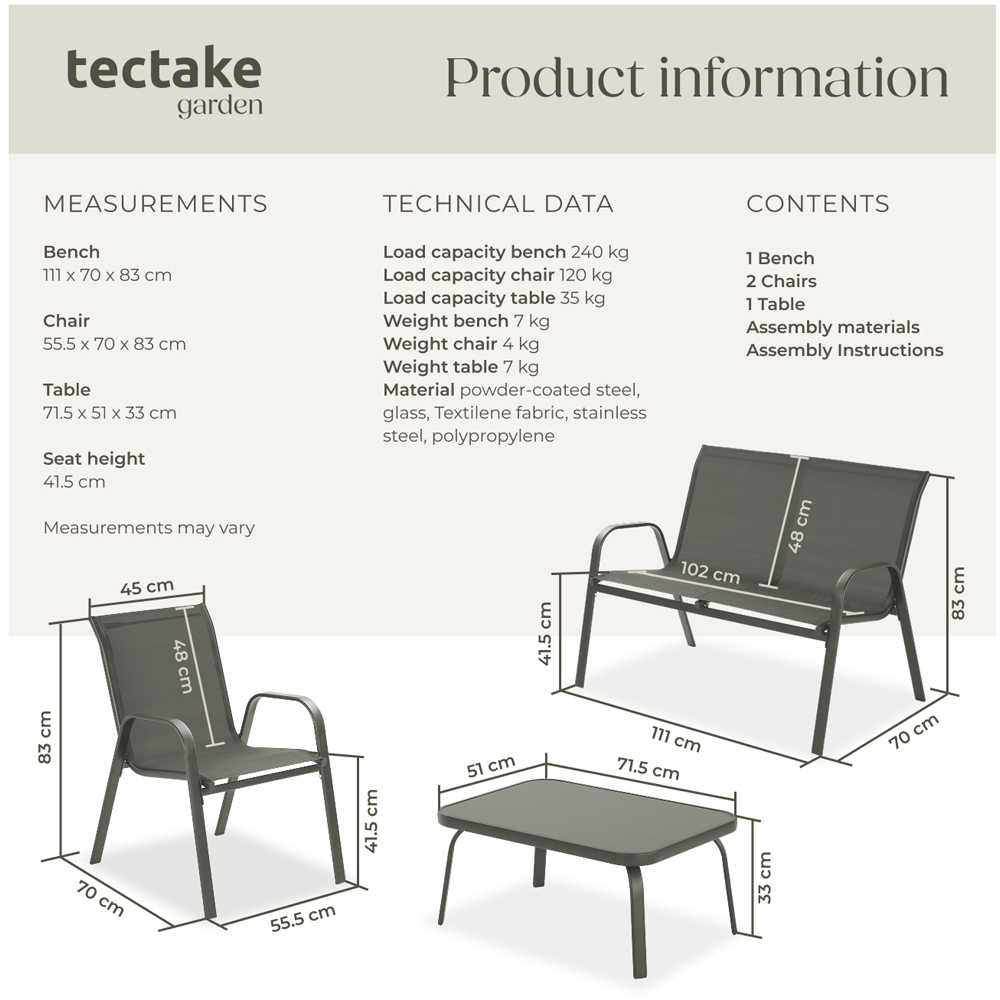 tectake garden

Product information

MEASUREMENTS

Bench
111 x 70 x 83 cm

Chair
55.5 x 70 x 83 cm

Table
71.5 x 51 x 33 cm

Seat height
41.5 cm

Measurements may vary

TECHNICAL DATA

Load capacity bench 240 kg
Load capacity chair 120 kg
Load capacity table 35 kg
Weight bench 7 kg
Weight chair 4 kg
Weight table 7 kg
Material powder-coated steel, glass, Textilene fabric, stainless steel, polypropylene

CONTENTS

1 Bench
2 Chairs
1 Table
Assembly materials
Assembly Instructions

48 cm
102 cm
41.5 cm
83 cm
111 cm
70 cm

45 cm
48 cm
83 cm
41.5 cm
70 cm
55.5 cm

51 cm
71.5 cm
33 cm